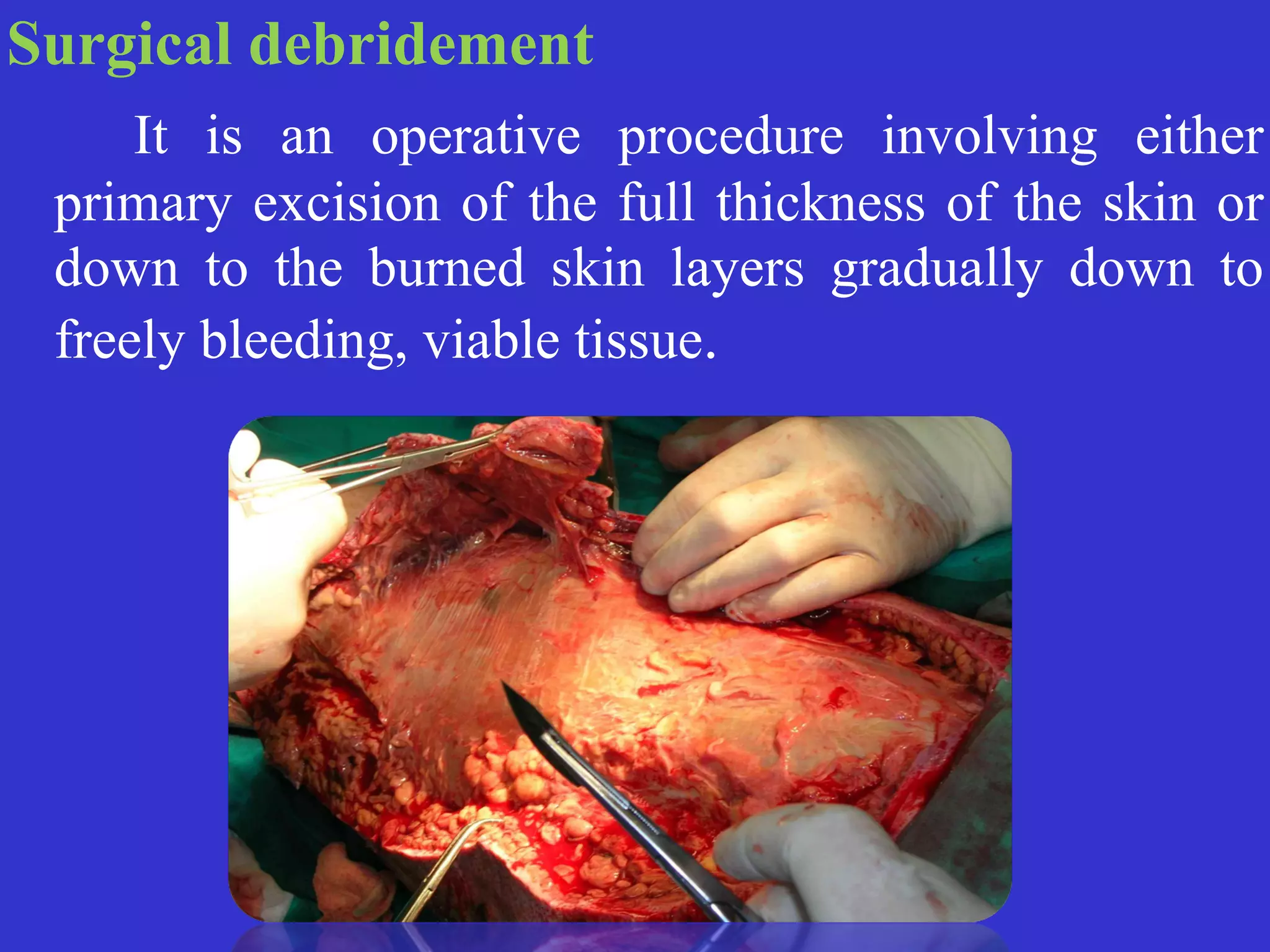 Surgical debridement

It is an operative procedure involving either primary excision of the full thickness of the skin or down to the burned skin layers gradually down to freely bleeding, viable tissue.